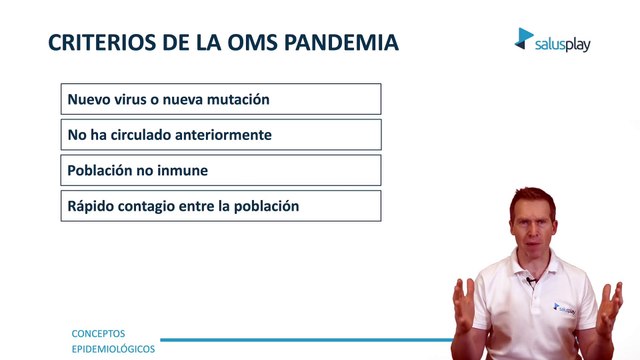 CRITERIOS DE LA OMS PANDEMIA

salusplay

Nuevo virus o nueva mutación

No ha circulado anteriormente

Población no inmune

Rápido contagio entre la población

salusplay

CONCEPTOS EPIDEMIOLÓGICOS